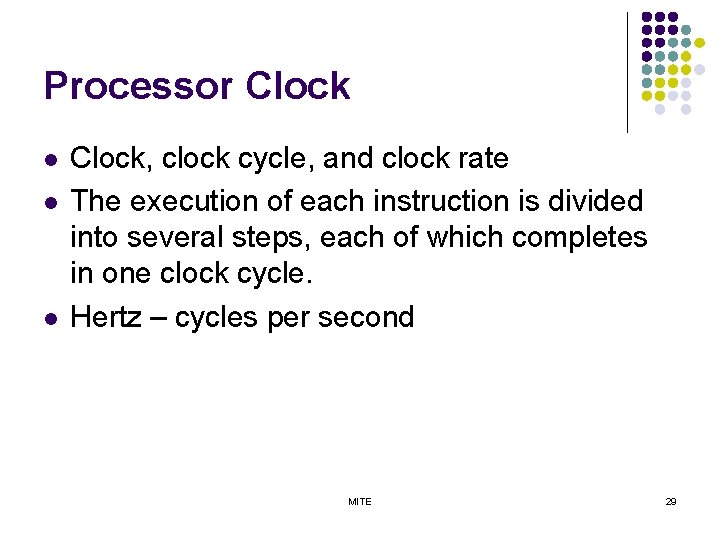 Processor Clock

- Clock, clock cycle, and clock rate
- The execution of each instruction is divided into several steps, each of which completes in one clock cycle.
- Hertz – cycles per second

MITE

29